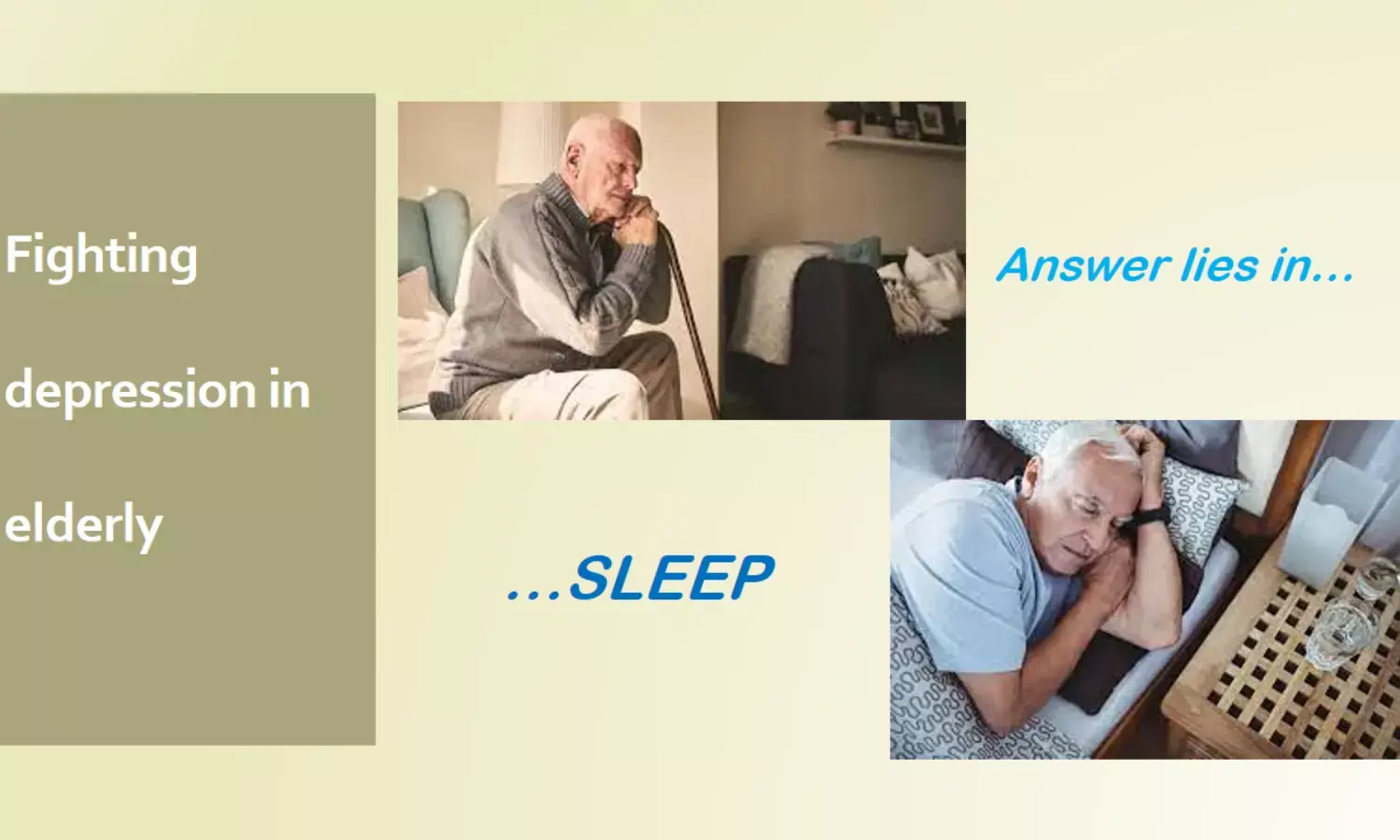 Fighting

depression in

elderly

Answer lies in...

...SLEEP